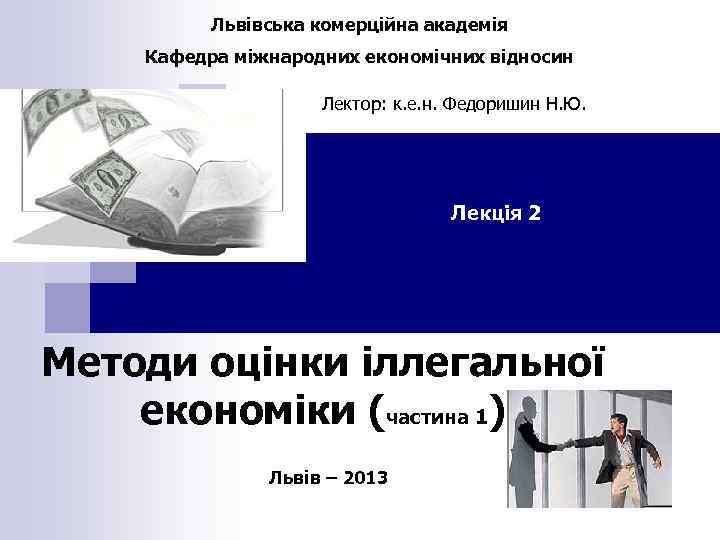 Львівська комерційна академія
Кафедра міжнародних економічних відносин

Лектор: к.е.н. Федоришин Н.Ю.

Лекція 2

Методи оцінки іллегальної економіки (частина 1)

Львів – 2013